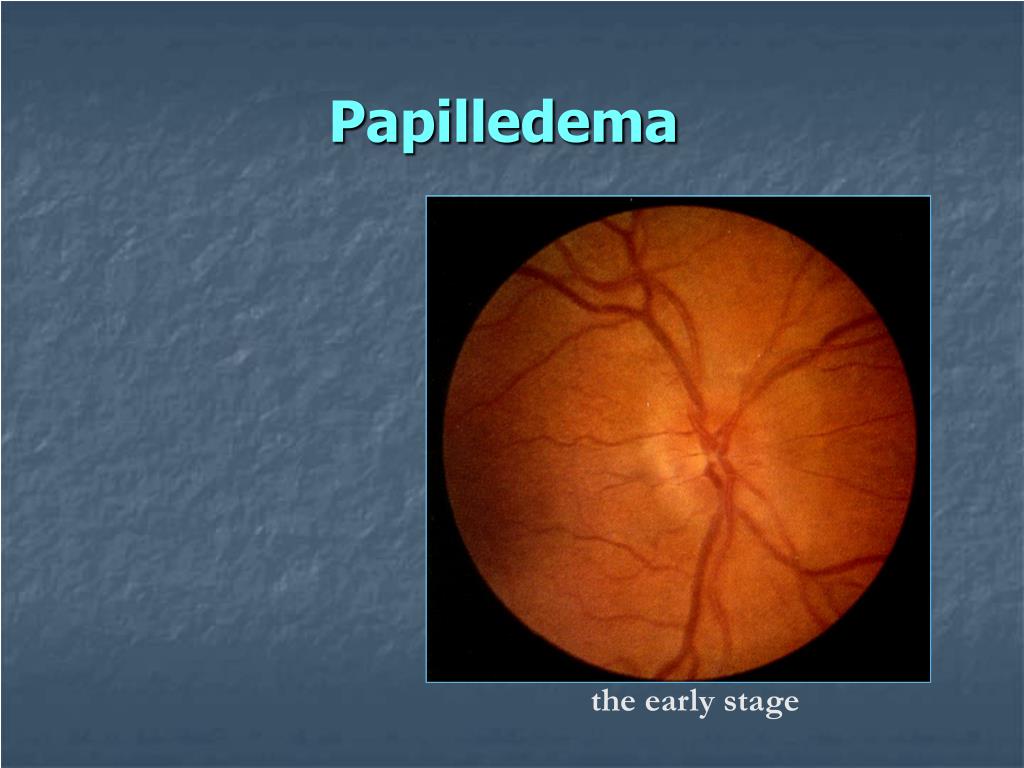 Papilledema

the early stage